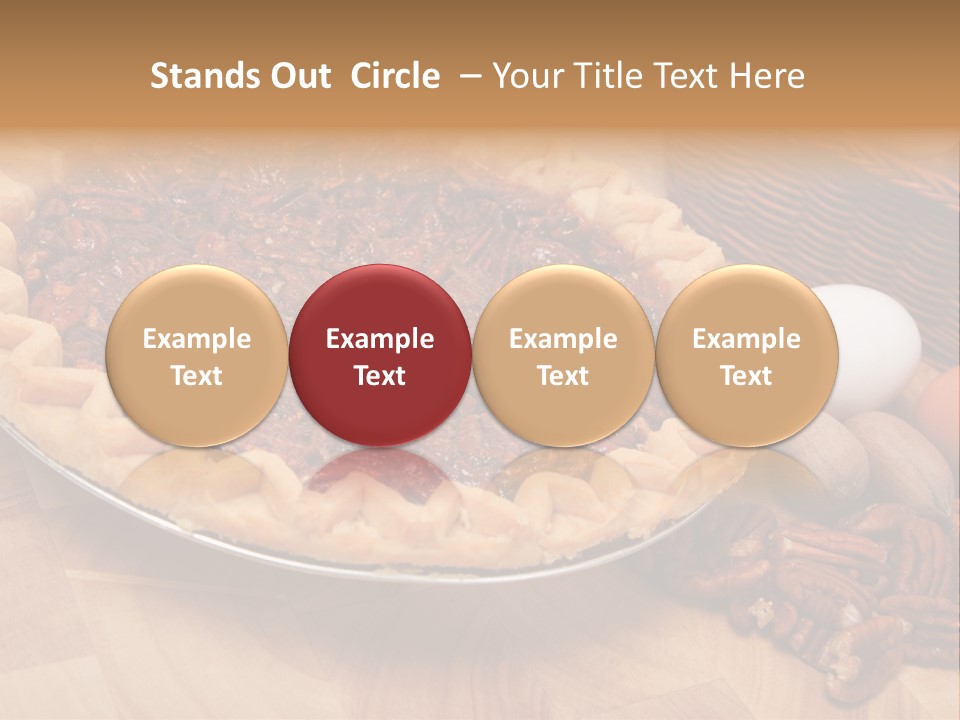 Stands Out Circle – Your Title Text Here

Example Text

Example Text

Example Text

Example Text